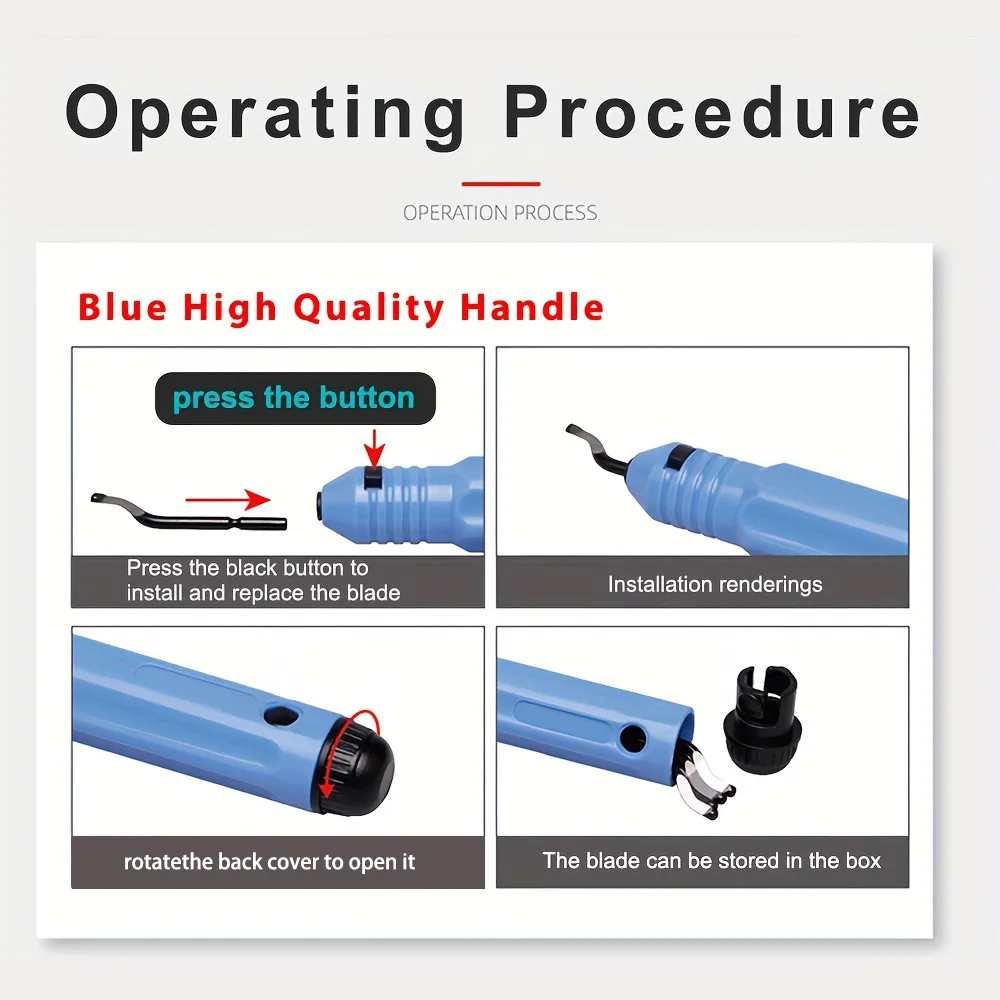 Operating Procedure

OPERATION PROCESS

Blue High Quality Handle

press the button

Press the black button to install and replace the blade

Installation renderings

rotatethe back cover to open it

The blade can be stored in the box